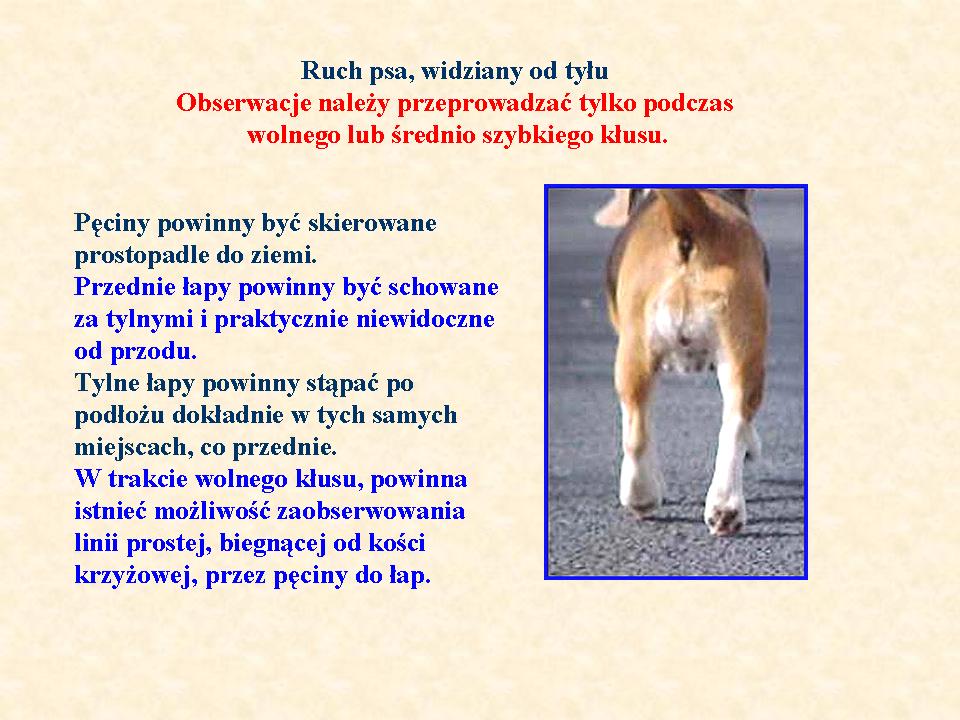 Ruch psa, widziany od tyłu
Obserwacje należy przeprowadzać tylko podczas wolnego lub średnio szybkiego kłusu.

Pęciny powinny być skierowane prostopadle do ziemi.
Przednie łapy powinny być schowane za tylnymi i praktycznie niewidoczne od przodu.
Tylne łapy powinny stąpać po podłożu dokładnie w tych samych miejscach, co przednie.
W trakcie wolnego kłusu, powinna istnieć możliwość zaobserwowania linii prostej, biegnącej od kości krzyżowej, przez pęciny do łap.